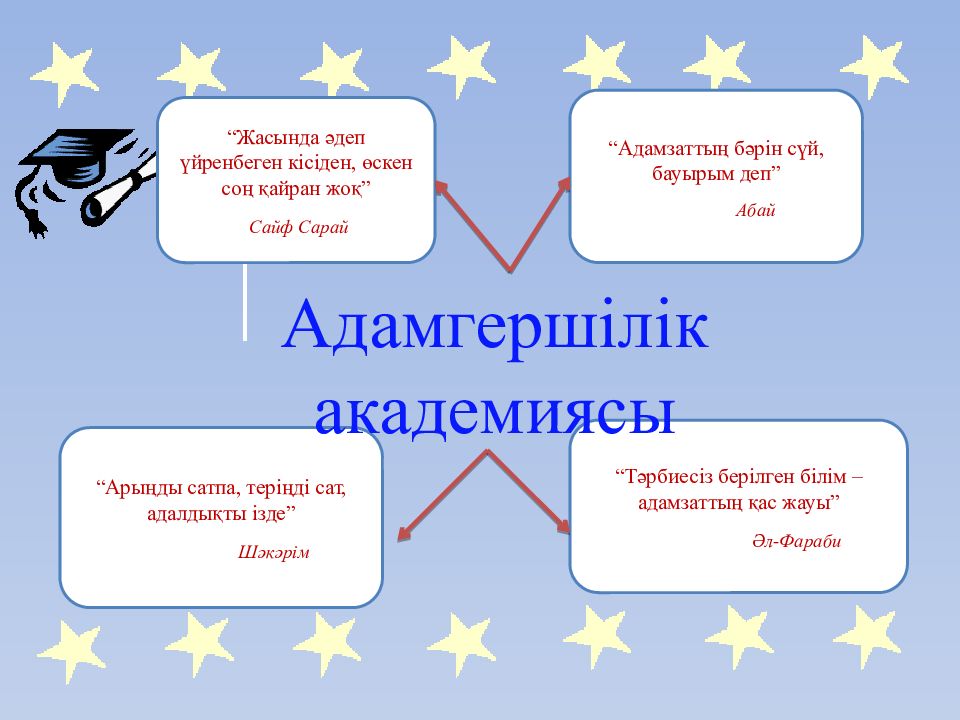 “Жасында әдеп үйренбеген кісіден, өскен соң қайран жоқ”

Сайф Сарай

“Адамзаттың бәрін сүй, бауырым деп”

Абай

Адамгершілік академиясы

“Арыңды сатпа, теріңді сат, адалдықты ізде”

Шәкәрім

“Тәрбиесіз берілген білім – адамзаттың қас жауы”

Әл-Фараби